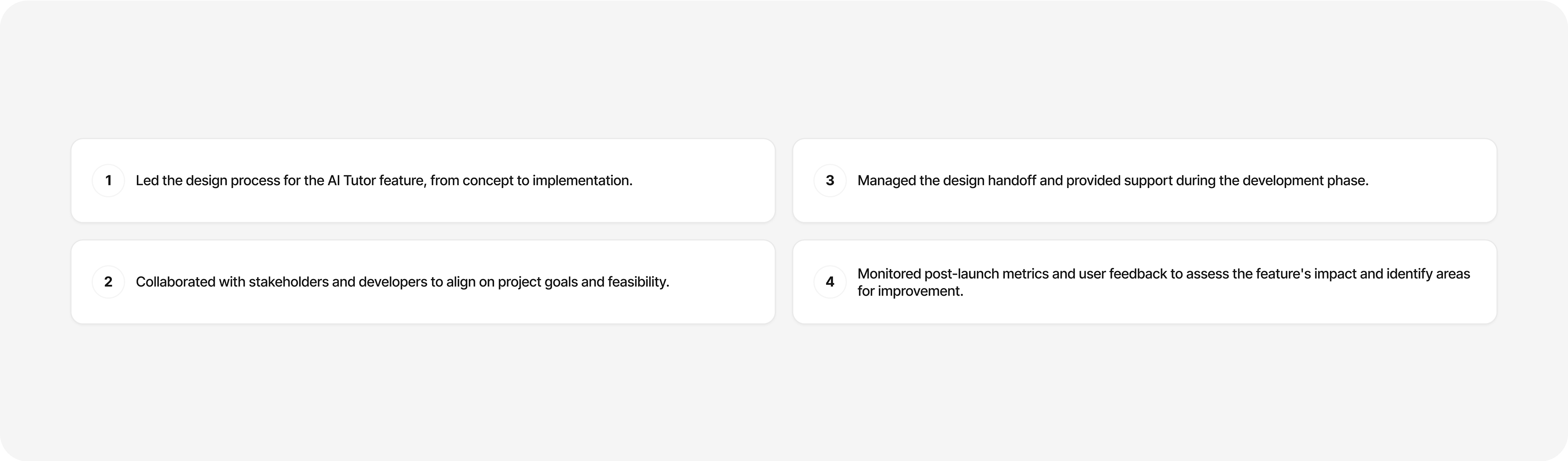 1 Led the design process for the AI Tutor feature, from concept to implementation.

2 Collaborated with stakeholders and developers to align on project goals and feasibility.

3 Managed the design handoff and provided support during the development phase.

4 Monitored post-launch metrics and user feedback to assess the feature's impact and identify areas for improvement.